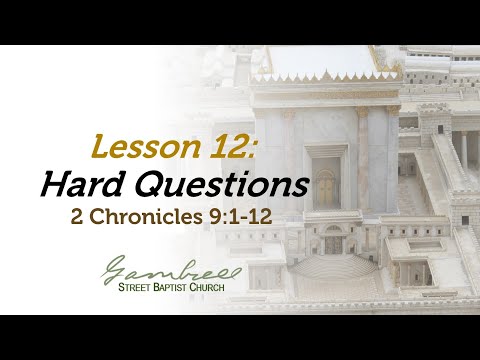 Lesson 12:
Hard Questions
2 Chronicles 9:1-12

Gambrell
STREET BAPTIST CHURCH